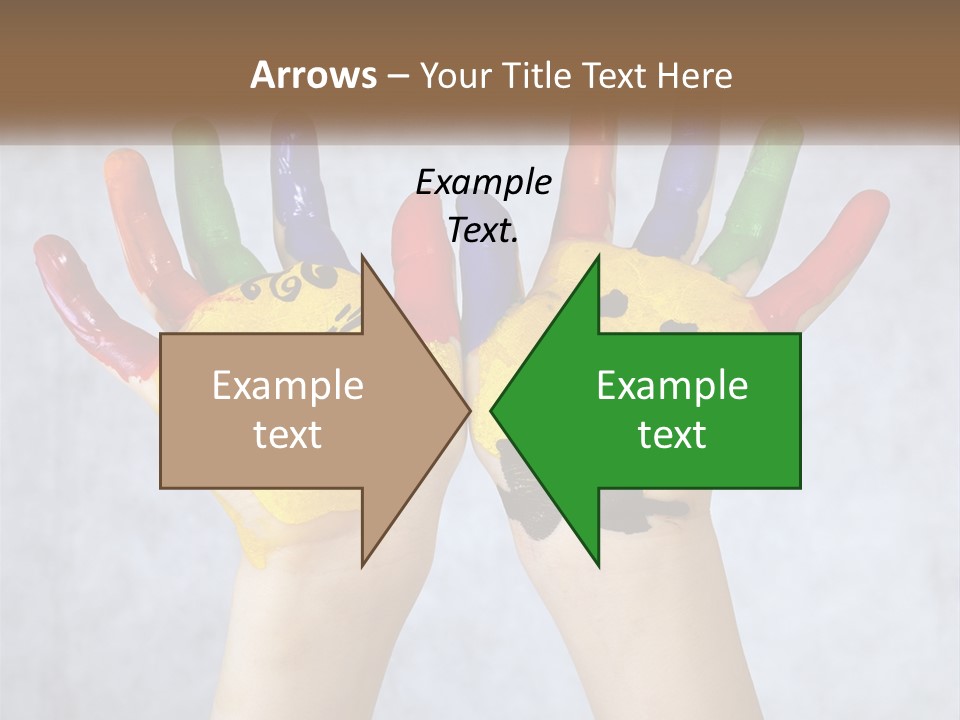 Arrows – Your Title Text Here

Example Text.

Example text

Example text